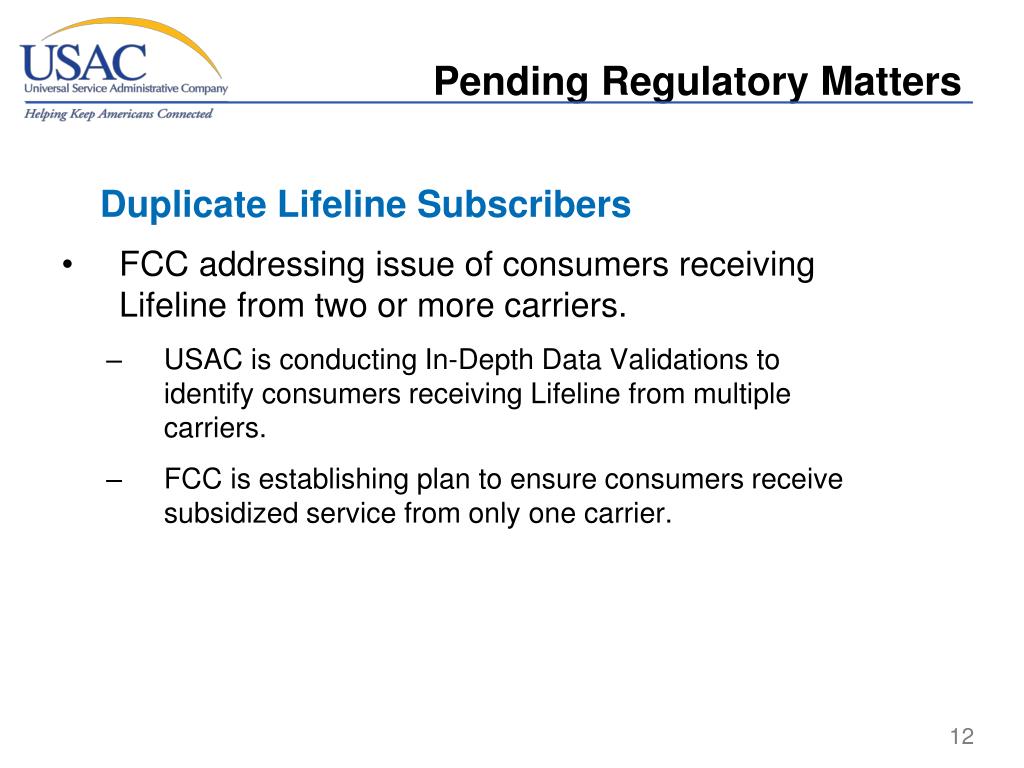 USAC
Universal Service Administrative Company
Helping Keep Americans Connected

Pending Regulatory Matters

Duplicate Lifeline Subscribers

• FCC addressing issue of consumers receiving Lifeline from two or more carriers.

– USAC is conducting In-Depth Data Validations to identify consumers receiving Lifeline from multiple carriers.

– FCC is establishing plan to ensure consumers receive subsidized service from only one carrier.

12